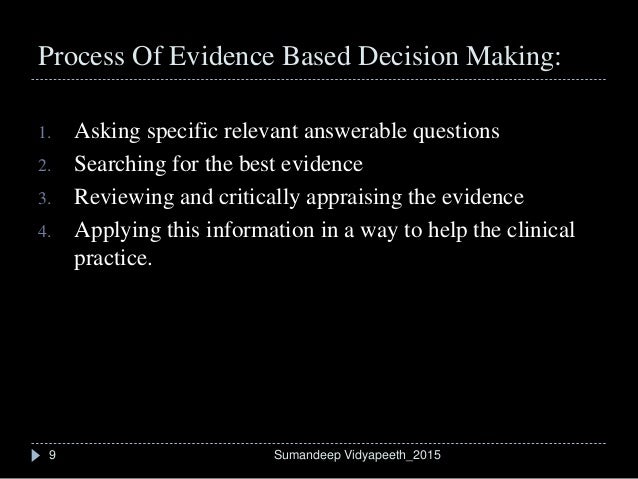 Process Of Evidence Based Decision Making:

1. Asking specific relevant answerable questions
2. Searching for the best evidence
3. Reviewing and critically appraising the evidence
4. Applying this information in a way to help the clinical practice.

9

Sumandeep Vidyapeeth_2015